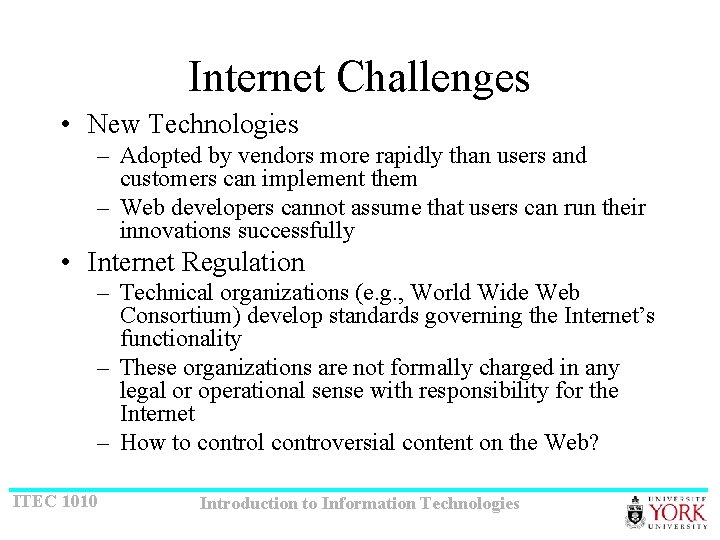 Internet Challenges

• New Technologies
– Adopted by vendors more rapidly than users and customers can implement them
– Web developers cannot assume that users can run their innovations successfully

• Internet Regulation
– Technical organizations (e.g., World Wide Web Consortium) develop standards governing the Internet's functionality
– These organizations are not formally charged in any legal or operational sense with responsibility for the Internet
– How to control controversial content on the Web?

ITEC 1010

Introduction to Information Technologies

UNIVERSITÉ YORK UNIVERSITY